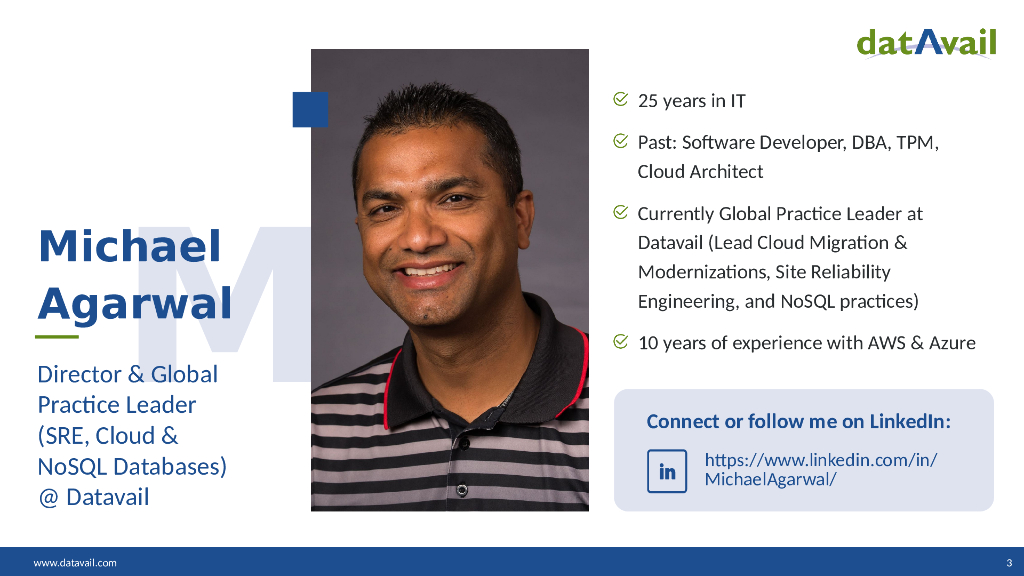 datAvail

M

Michael Agarwal

Director & Global Practice Leader (SRE, Cloud & NoSQL Databases) @ Datavail

25 years in IT

Past: Software Developer, DBA, TPM, Cloud Architect

Currently Global Practice Leader at Datavail (Lead Cloud Migration & Modernizations, Site Reliability Engineering, and NoSQL practices)

10 years of experience with AWS & Azure

Connect or follow me on LinkedIn:

in https://www.linkedin.com/in/MichaelAgarwal/

www.datavail.com

3